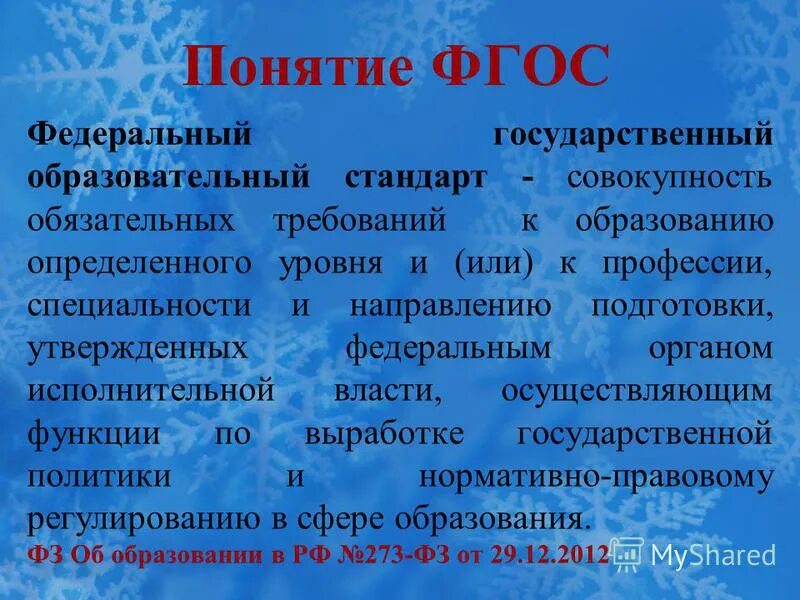 Понятие ФГОС

Федеральный государственный образовательный стандарт - совокупность обязательных требований к образованию определенного уровня и (или) к профессии, специальности и направлению подготовки, утвержденных федеральным органом исполнительной власти, осуществляющим функции по выработке государственной политики и нормативно-правовому регулированию в сфере образования.

ФЗ Об образовании в РФ №273-ФЗ от 29.12.2012

MyShared